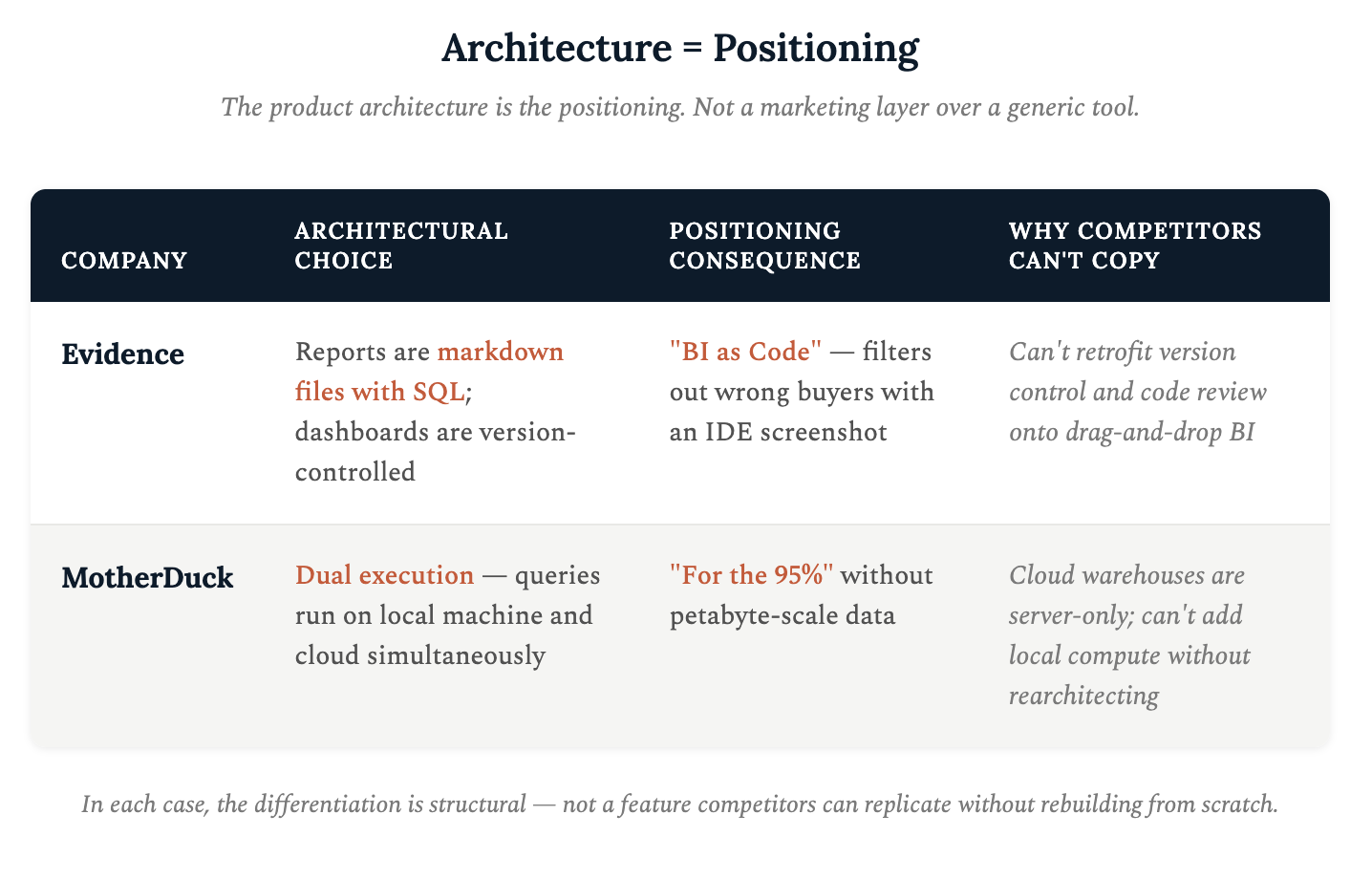 Architecture = Positioning

The product architecture is the positioning. Not a marketing layer over a generic tool.

| COMPANY | ARCHITECTURAL CHOICE | POSITIONING CONSEQUENCE | WHY COMPETITORS CAN'T COPY |
|---|---|---|---|
| Evidence | Reports are markdown files with SQL; dashboards are version-controlled | "BI as Code" — filters out wrong buyers with an IDE screenshot | Can't retrofit version control and code review onto drag-and-drop BI |
| MotherDuck | Dual execution — queries run on local machine and cloud simultaneously | "For the 95%" without petabyte-scale data | Cloud warehouses are server-only; can't add local compute without rearchitecting |

In each case, the differentiation is structural — not a feature competitors can replicate without rebuilding from scratch.